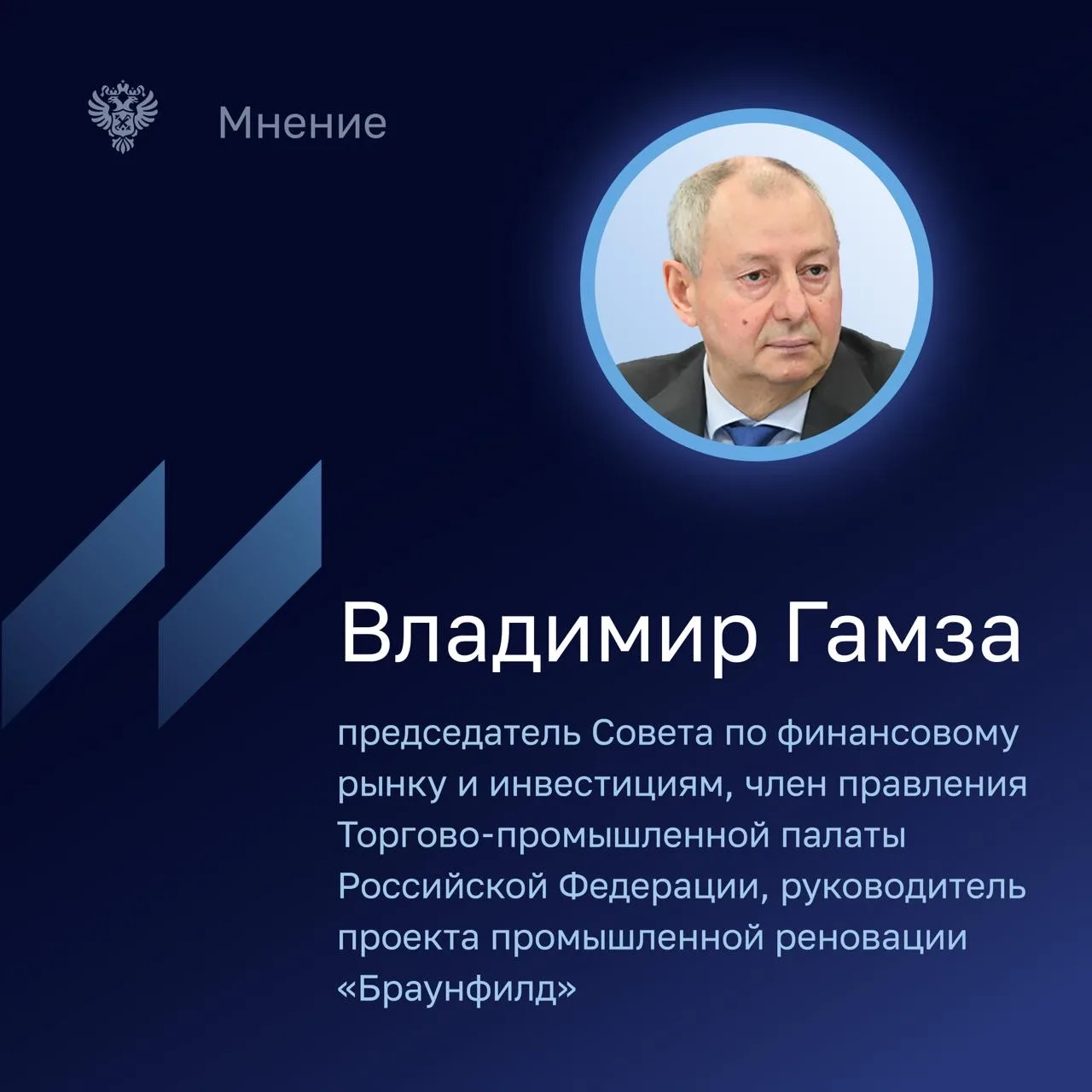 Мнение

Владимир Гамза

председатель Совета по финансовому рынку и инвестициям, член правления Торгово-промышленной палаты Российской Федерации, руководитель проекта промышленной реновации «Браунфилд»